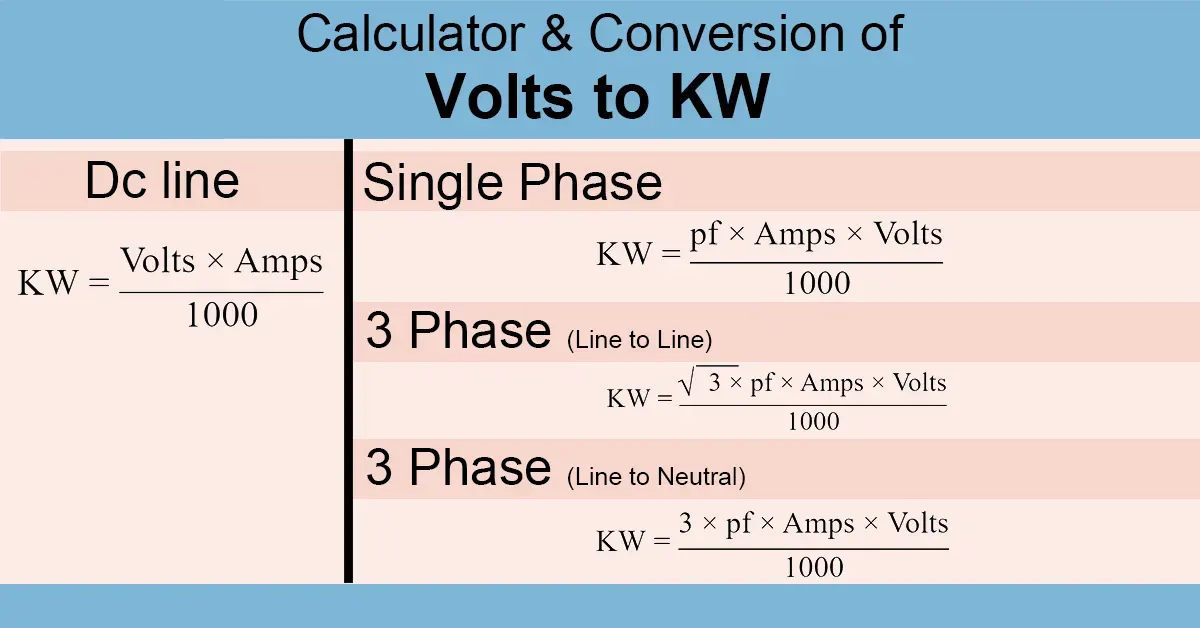 Calculator & Conversion of
Volts to KW

Dc line

$KW = \frac{Volts \times Amps}{1000}$

Single Phase

$KW = \frac{pf \times Amps \times Volts}{1000}$

3 Phase (Line to Line)

$KW = \frac{\sqrt{3} \times pf \times Amps \times Volts}{1000}$

3 Phase (Line to Neutral)

$KW = \frac{3 \times pf \times Amps \times Volts}{1000}$